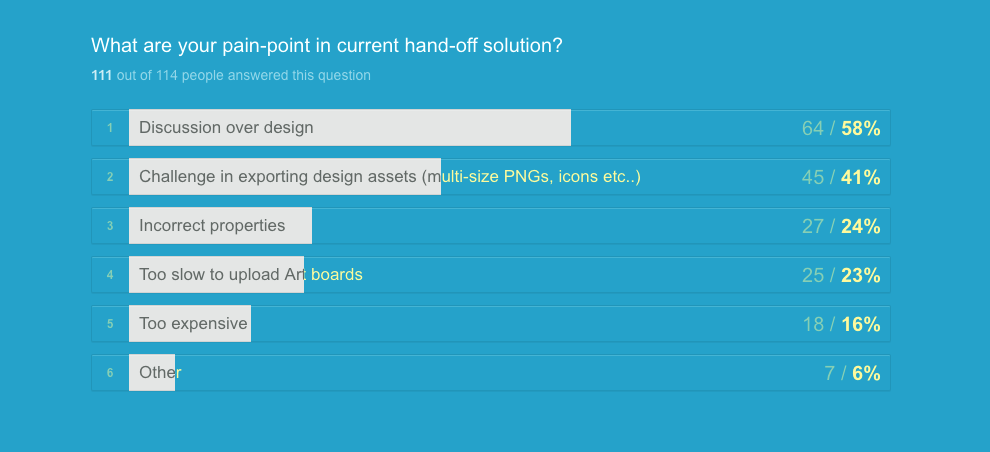 What are your pain-point in current hand-off solution?

111 out of 114 people answered this question

| | | |
|---|---|---|
| 1 | Discussion over design | 64 / 58% |
| 2 | Challenge in exporting design assets (multi-size PNGs, icons etc..) | 45 / 41% |
| 3 | Incorrect properties | 27 / 24% |
| 4 | Too slow to upload Art boards | 25 / 23% |
| 5 | Too expensive | 18 / 16% |
| 6 | Other | 7 / 6% |